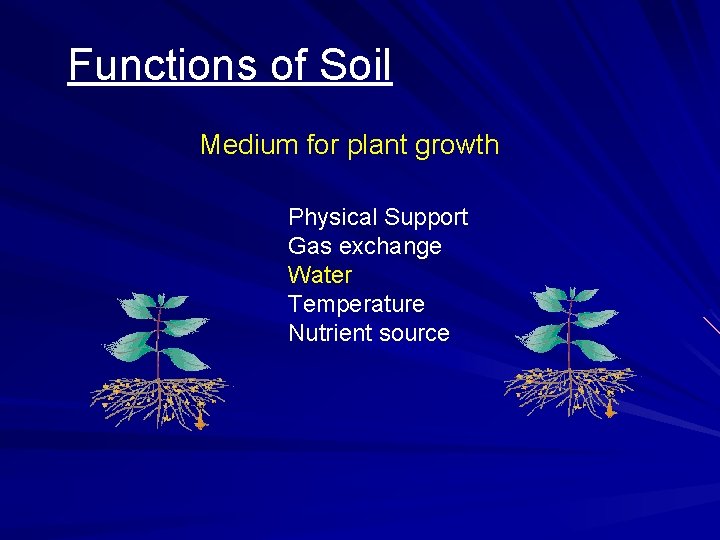 Functions of Soil

Medium for plant growth

Physical Support
Gas exchange
Water
Temperature
Nutrient source